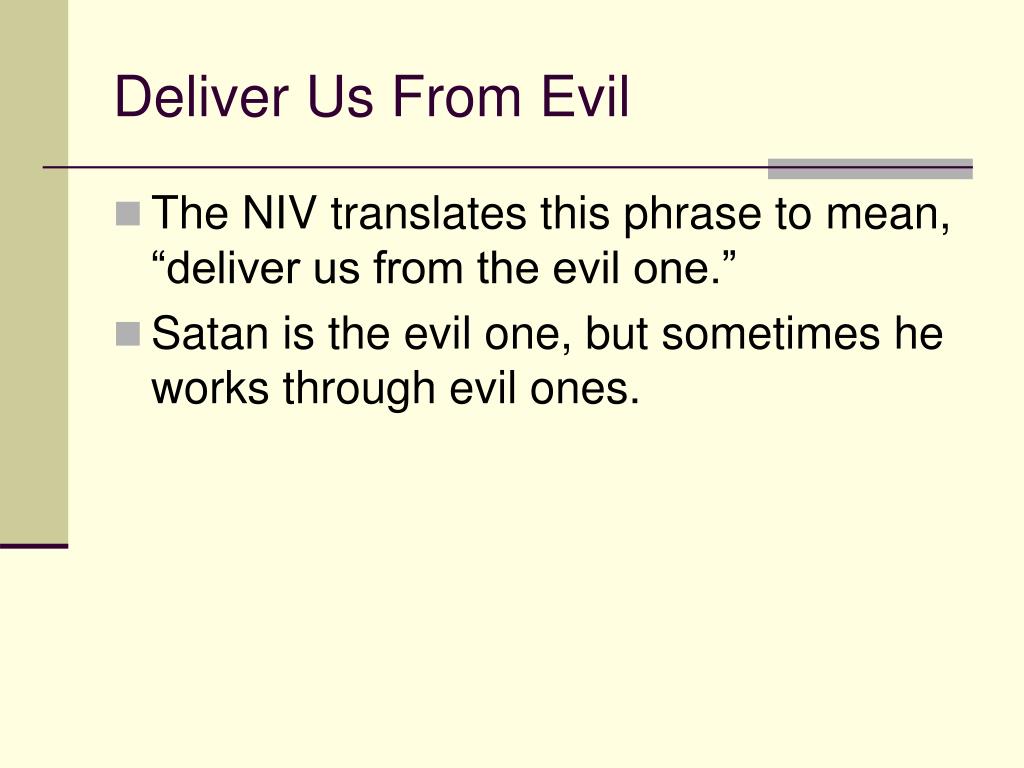 Deliver Us From Evil

The NIV translates this phrase to mean, “deliver us from the evil one.”

Satan is the evil one, but sometimes he works through evil ones.